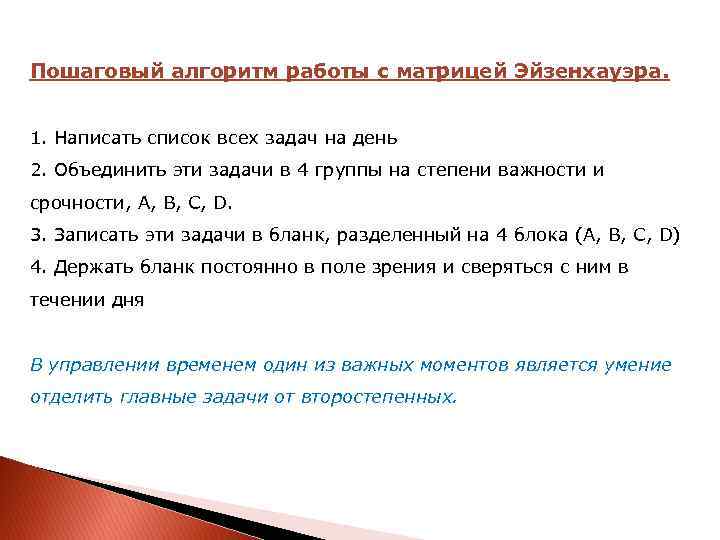 Пошаговый алгоритм работы с матрицей Эйзенхауэра.

1. Написать список всех задач на день
2. Объединить эти задачи в 4 группы на степени важности и срочности, A, B, C, D.
3. Записать эти задачи в бланк, разделенный на 4 блока (A, B, C, D)
4. Держать бланк постоянно в поле зрения и сверяться с ним в течении дня

В управлении временем один из важных моментов является умение отделить главные задачи от второстепенных.